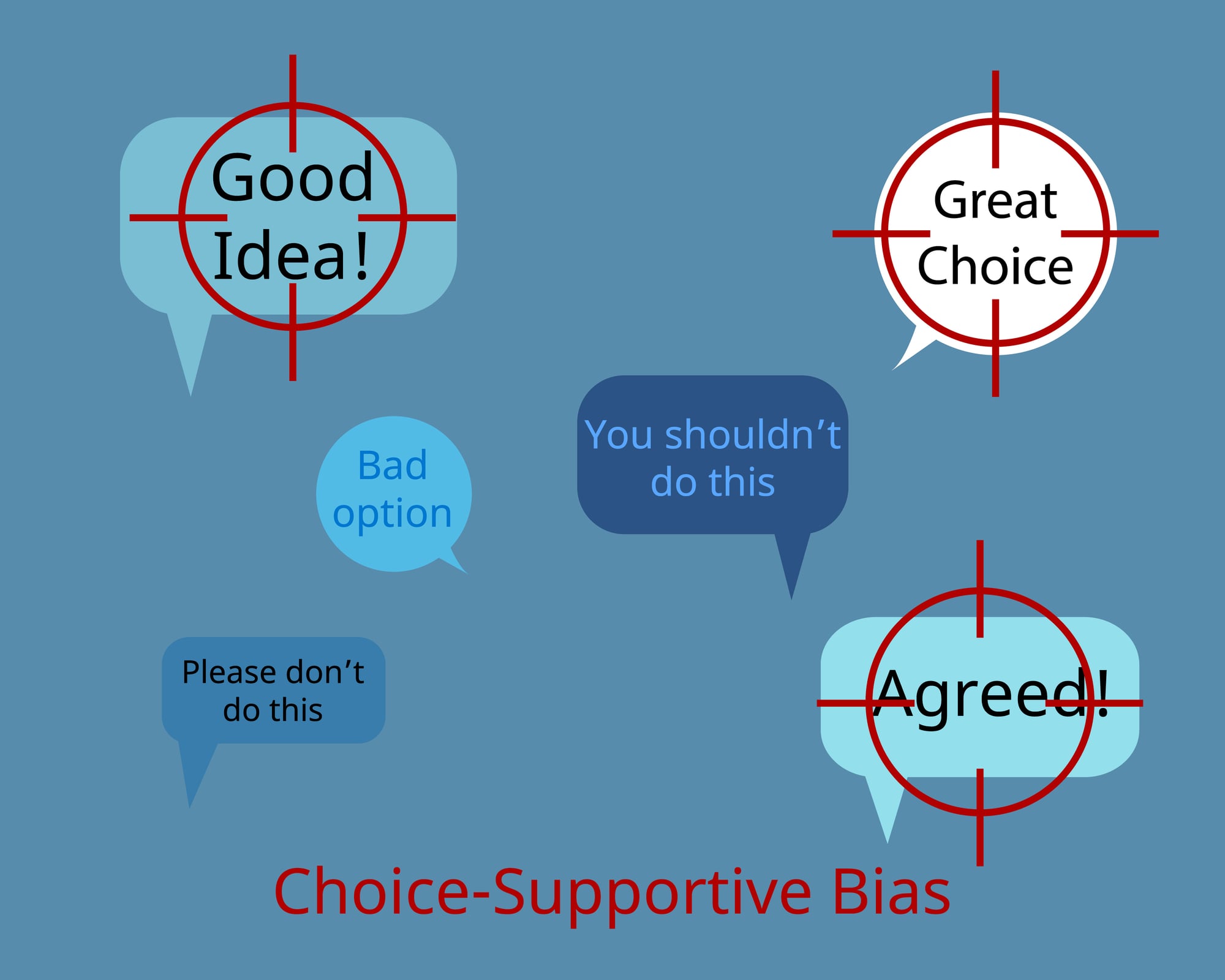 Good Idea!

Great Choice

Bad option

You shouldn’t do this

Please don’t do this

Agreed!

Choice-Supportive Bias